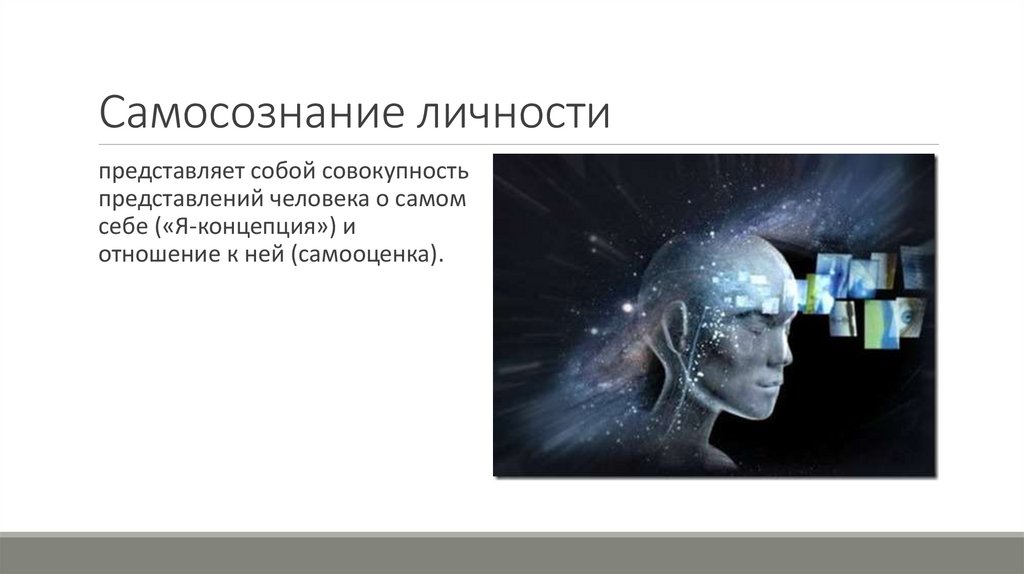 Самосознание личности

представляет собой совокупность представлений человека о самом себе («Я-концепция») и отношение к ней (самооценка).